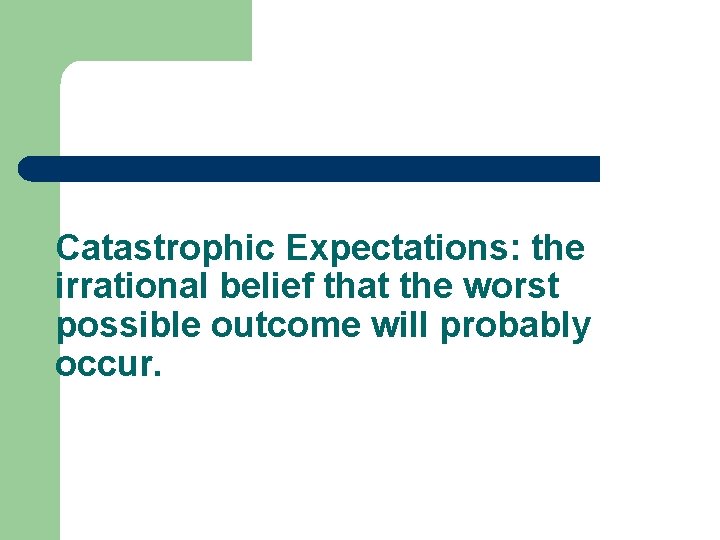 Catastrophic Expectations: the irrational belief that the worst possible outcome will probably occur.